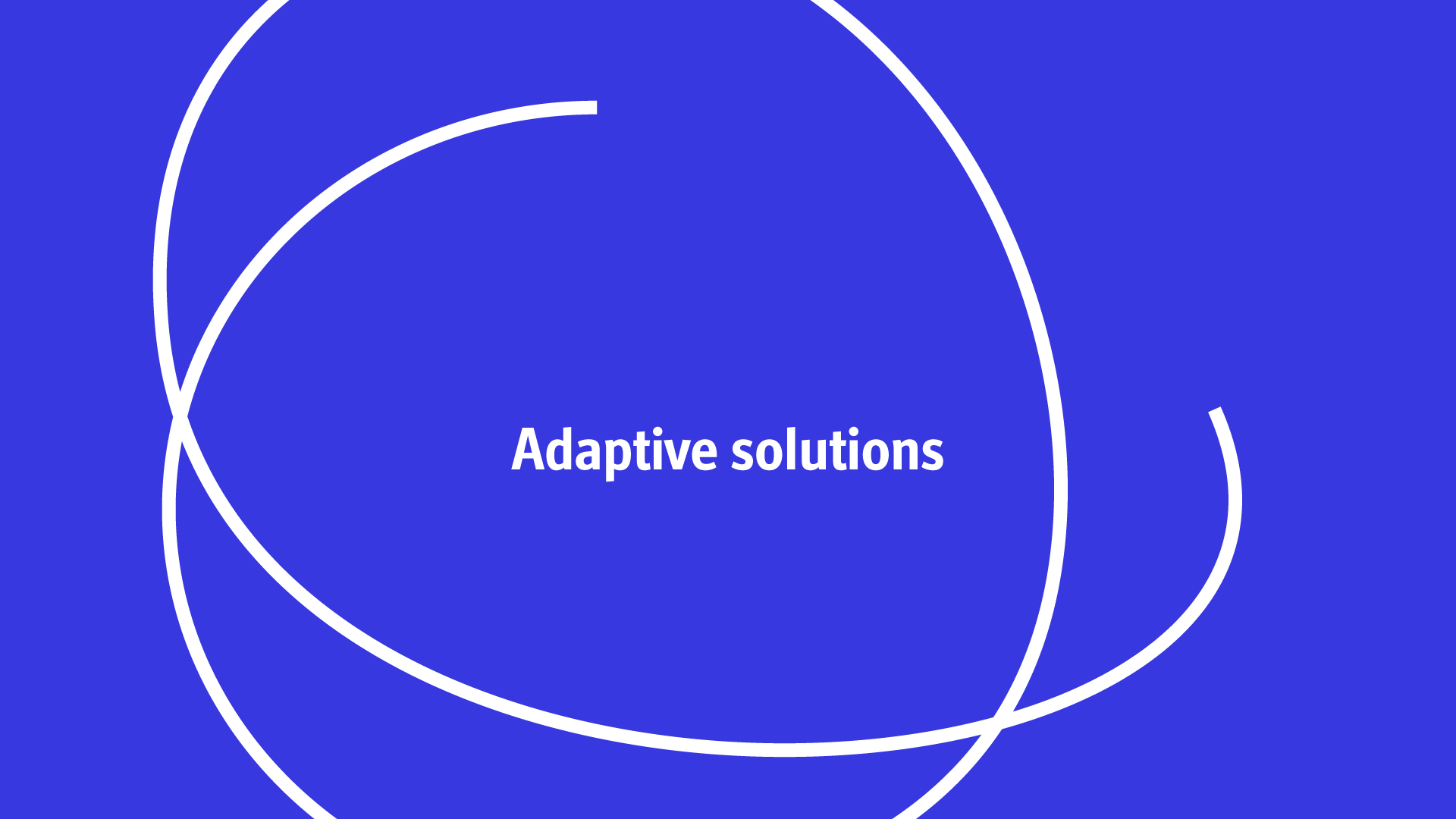 Adaptive solutions